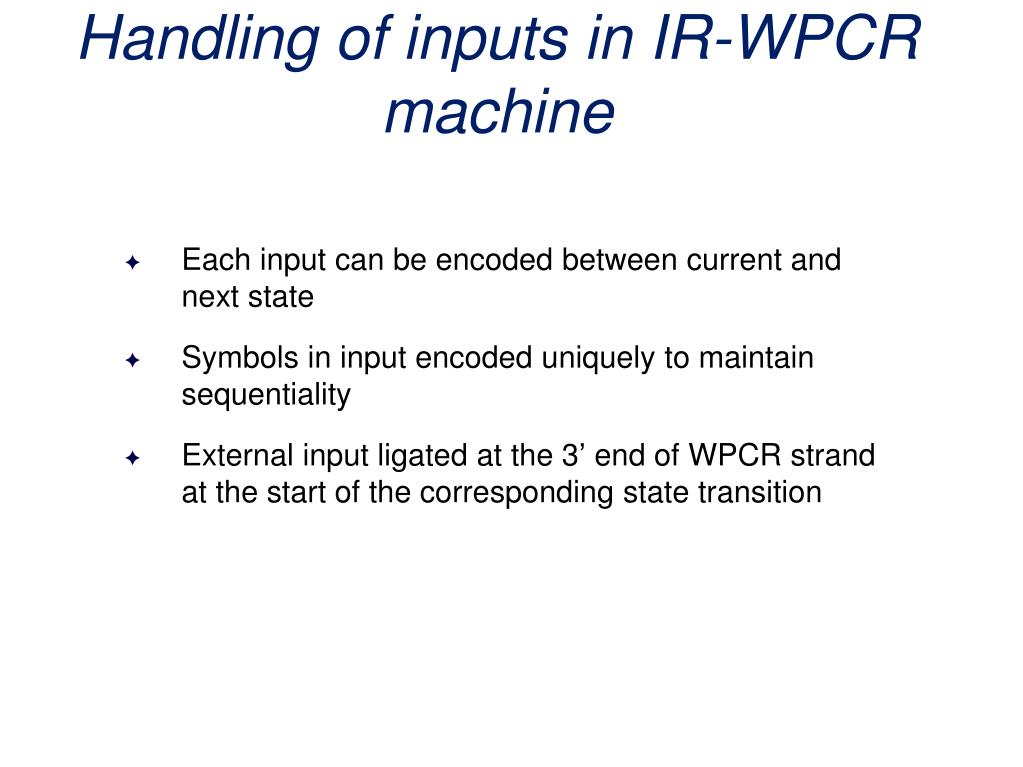 Handling of inputs in IR-WPCR machine

✦ Each input can be encoded between current and next state

✦ Symbols in input encoded uniquely to maintain sequentiality

✦ External input ligated at the 3’ end of WPCR strand at the start of the corresponding state transition